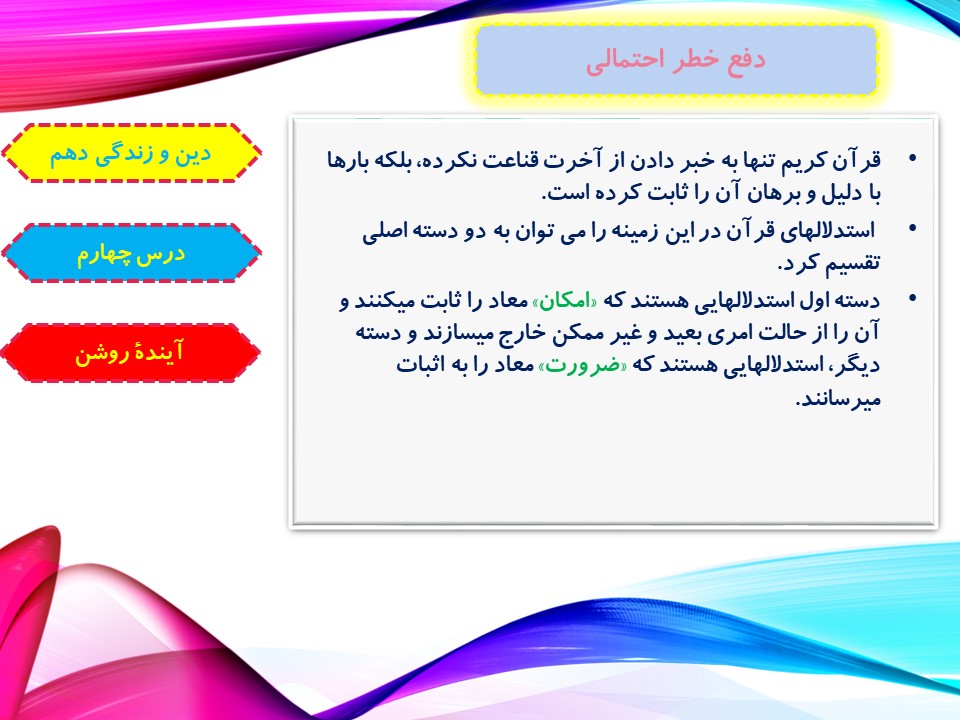 دفع خطر احتمالی

دین و زندگی دهم

درس چهارم

آیندهٔ روشن

• قرآن کریم تنها به خبر دادن از آخرت قناعت نکرده، بلکه بارها با دلیل و برهان آن را ثابت کرده است.

• استدلالهای قرآن در این زمینه را می توان به دو دسته اصلی تقسیم کرد.

• دسته اول استدلالهایی هستند که «امکان» معاد را ثابت میکنند و آن را از حالت امری بعید و غیر ممکن خارج میسازند و دسته دیگر، استدلالهایی هستند که «ضرورت» معاد را به اثبات میرسانند.